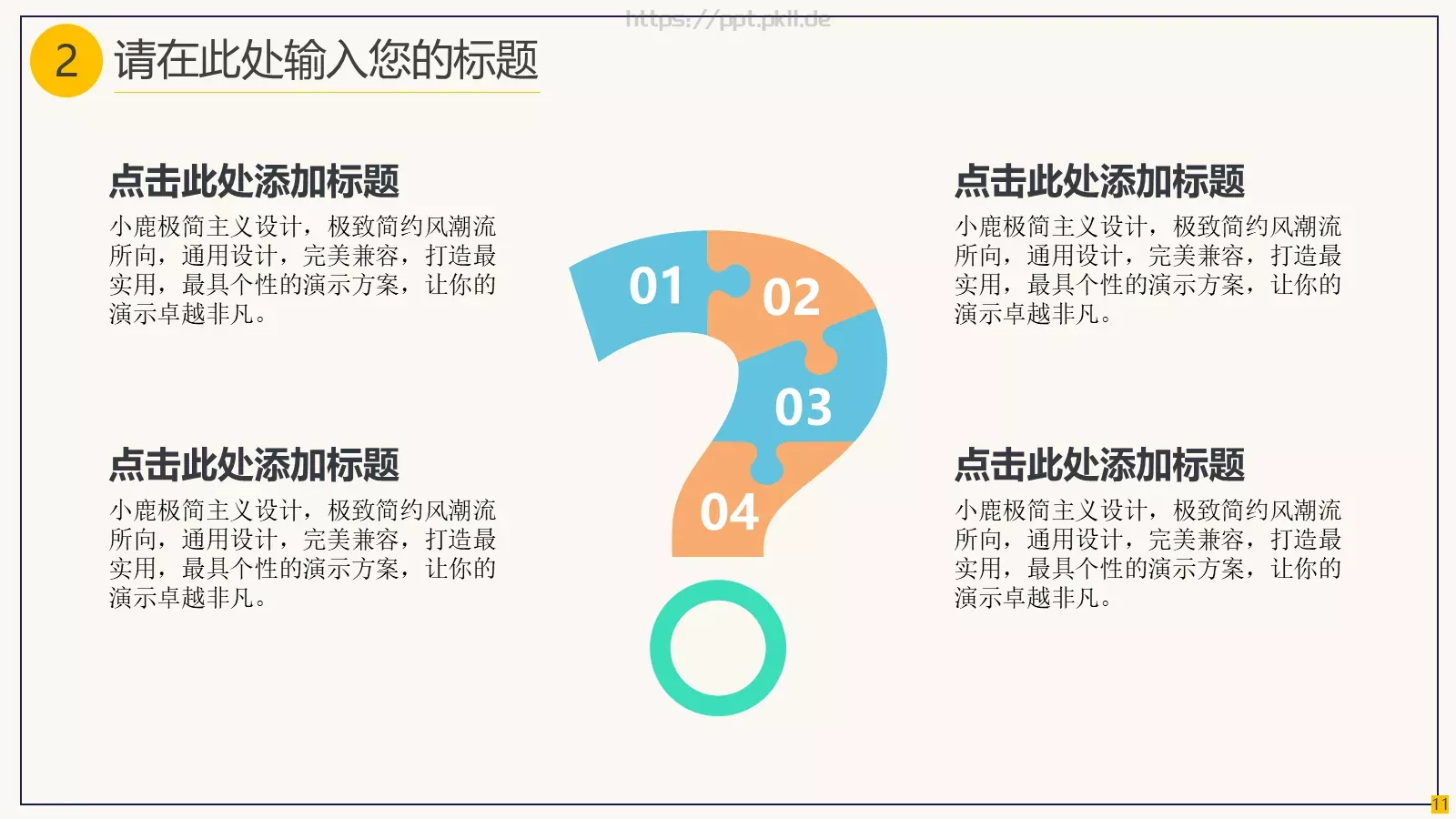 https://ppt.pkll.de

2 请在此处输入您的标题

点击此处添加标题
小鹿极简主义设计，极致简约风潮流所向，通用设计，完美兼容，打造最实用，最具个性的演示方案，让你的演示卓越非凡。

点击此处添加标题
小鹿极简主义设计，极致简约风潮流所向，通用设计，完美兼容，打造最实用，最具个性的演示方案，让你的演示卓越非凡。

01
02
03
04

点击此处添加标题
小鹿极简主义设计，极致简约风潮流所向，通用设计，完美兼容，打造最实用，最具个性的演示方案，让你的演示卓越非凡。

点击此处添加标题
小鹿极简主义设计，极致简约风潮流所向，通用设计，完美兼容，打造最实用，最具个性的演示方案，让你的演示卓越非凡。

11